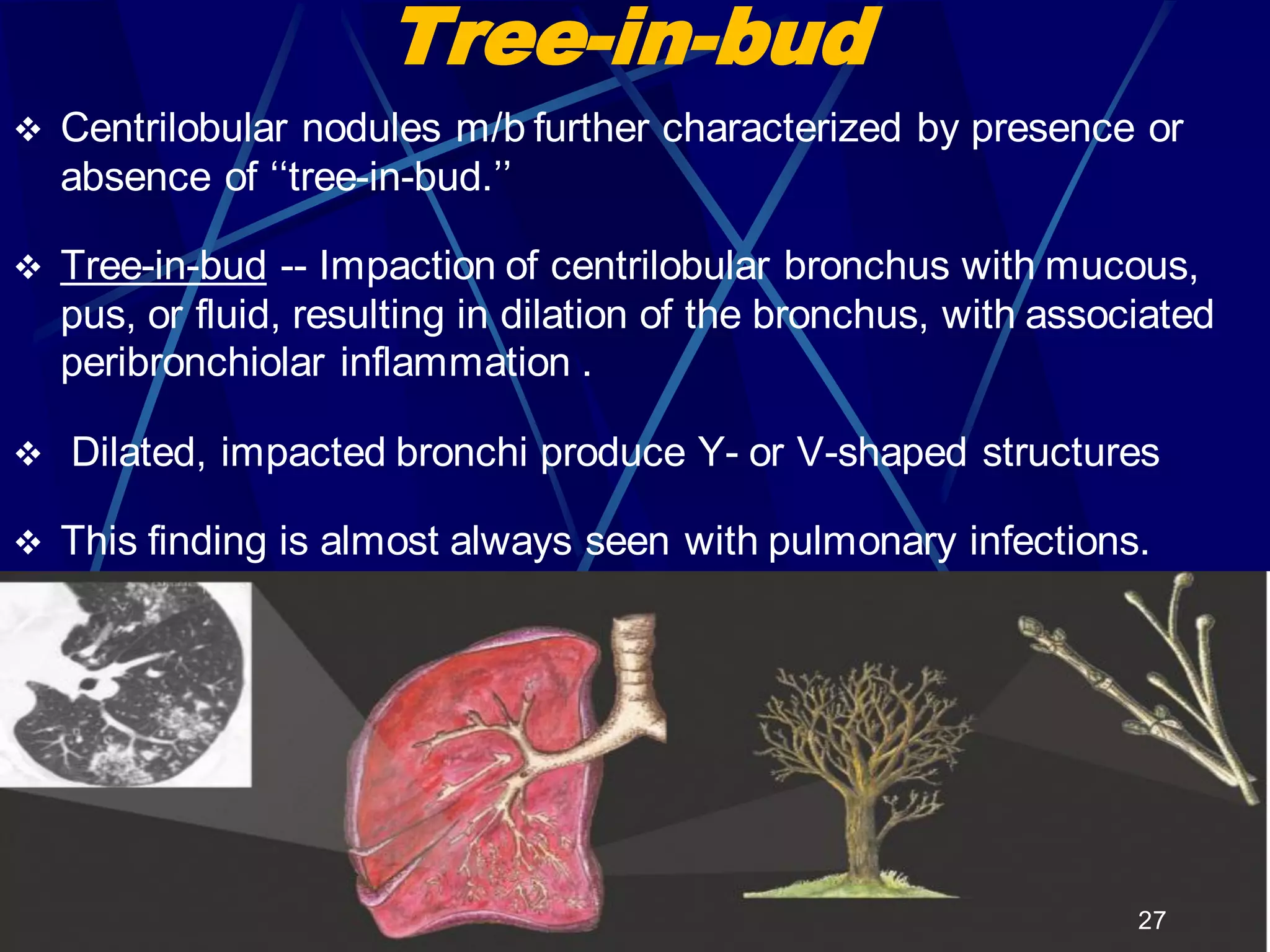 Tree-in-bud

❖ Centrilobular nodules m/b further characterized by presence or absence of “tree-in-bud.”

❖ Tree-in-bud -- Impaction of centrilobular bronchus with mucous, pus, or fluid, resulting in dilation of the bronchus, with associated peribronchiolar inflammation .

❖ Dilated, impacted bronchi produce Y- or V-shaped structures

❖ This finding is almost always seen with pulmonary infections.

27